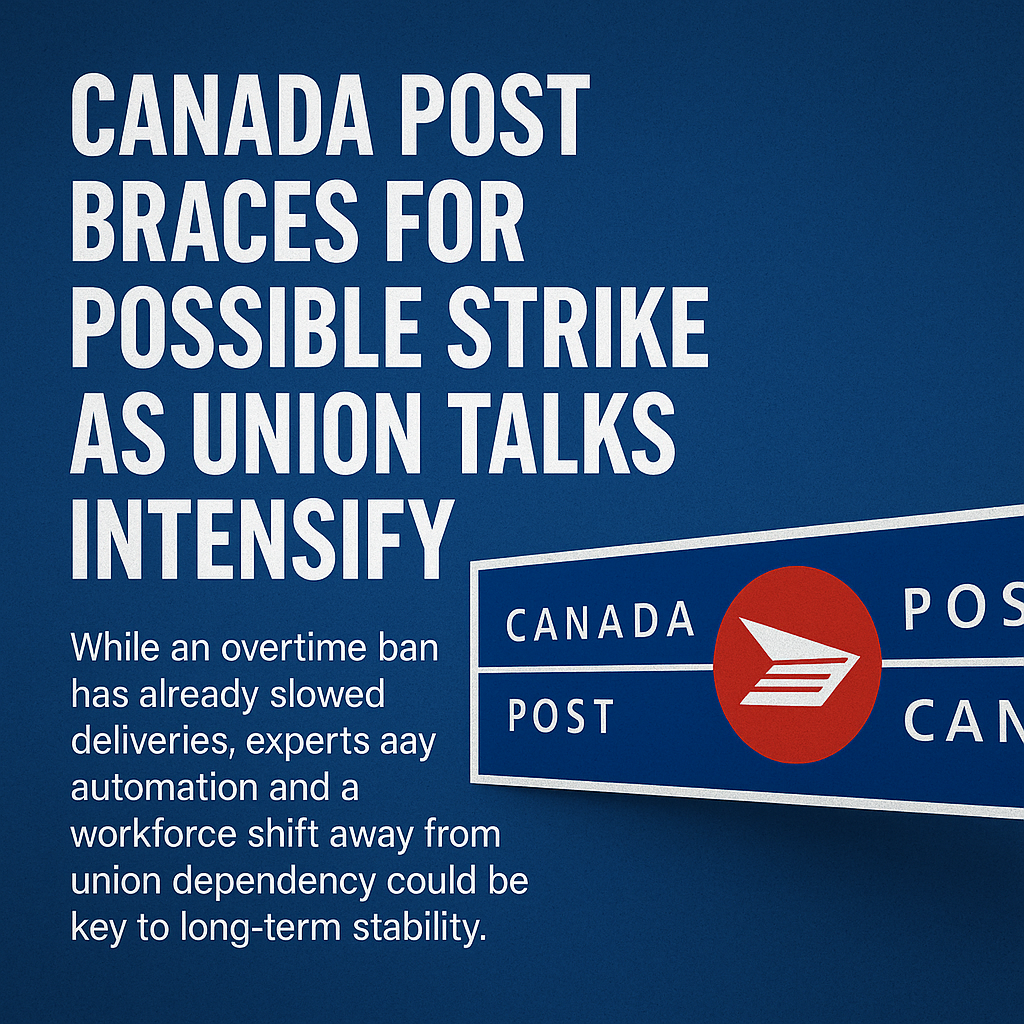 CANADA POST BRACES FOR POSSIBLE STRIKE AS UNION TALKS INTENSIFY

While an overtime ban has already slowed deliveries, experts aay automation and a workforce shift away from union dependency could be key to long-term stability.

CANADA
POST

POS
CAN